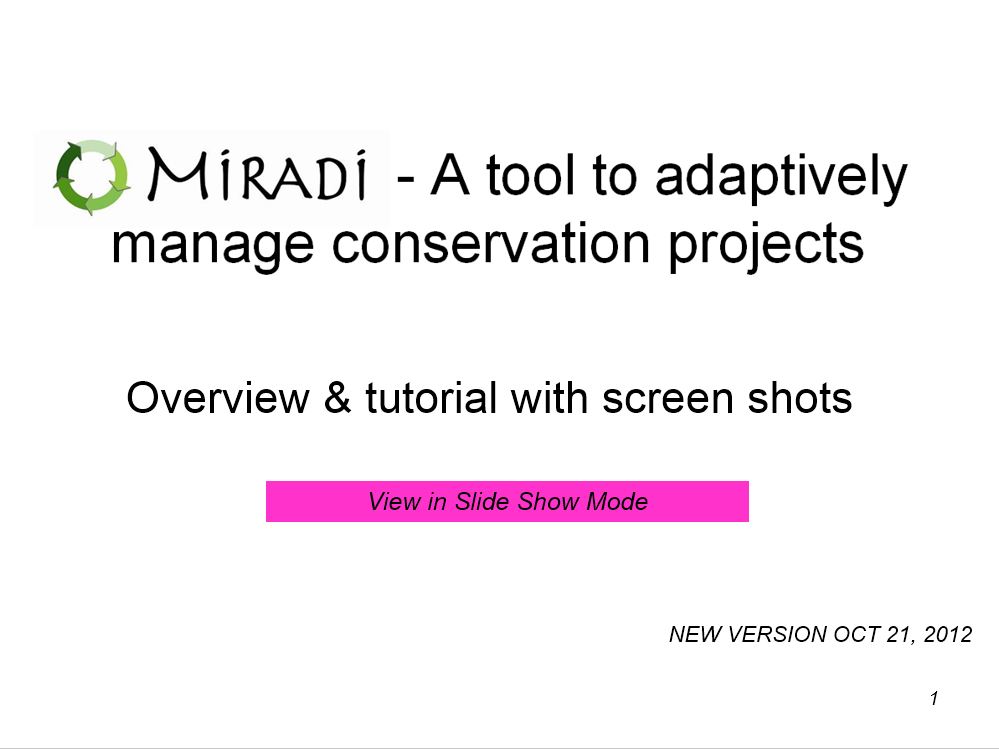 MIRADI - A tool to adaptively manage conservation projects

Overview & tutorial with screen shots

View in Slide Show Mode

NEW VERSION OCT 21, 2012

1